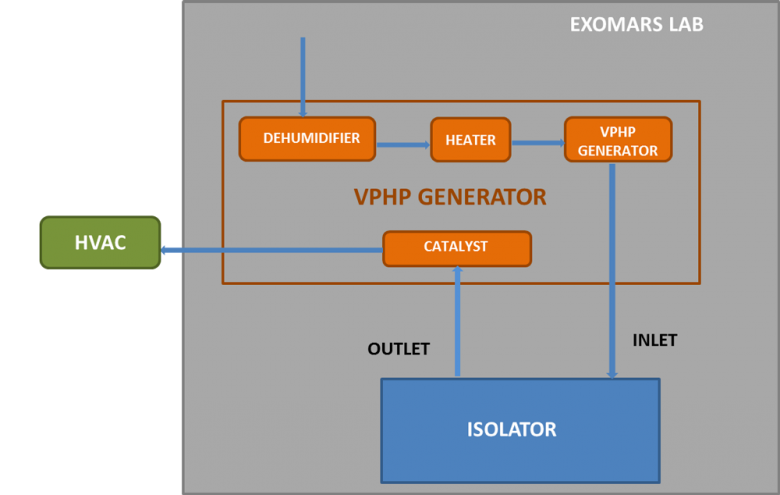 EXOMARS LAB

DEHUMIDIFIER

HEATER

VPHP GENERATOR

VPHP GENERATOR

HVAC

CATALYST

OUTLET

INLET

ISOLATOR